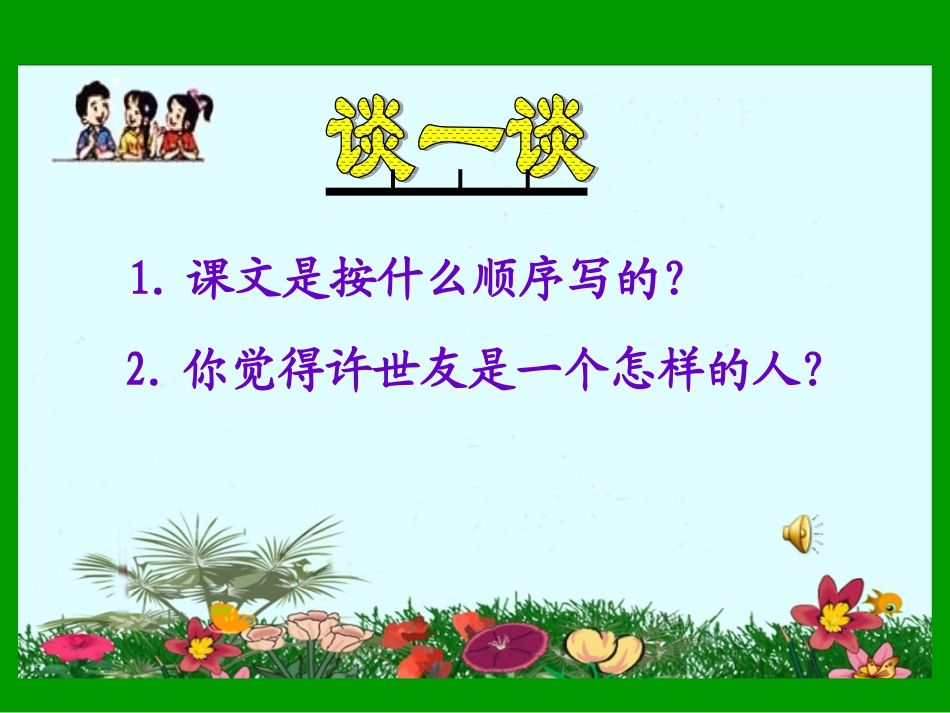 谈一谈

1. 课文是按什么顺序写的？

2. 你觉得许世友是一个怎样的人？